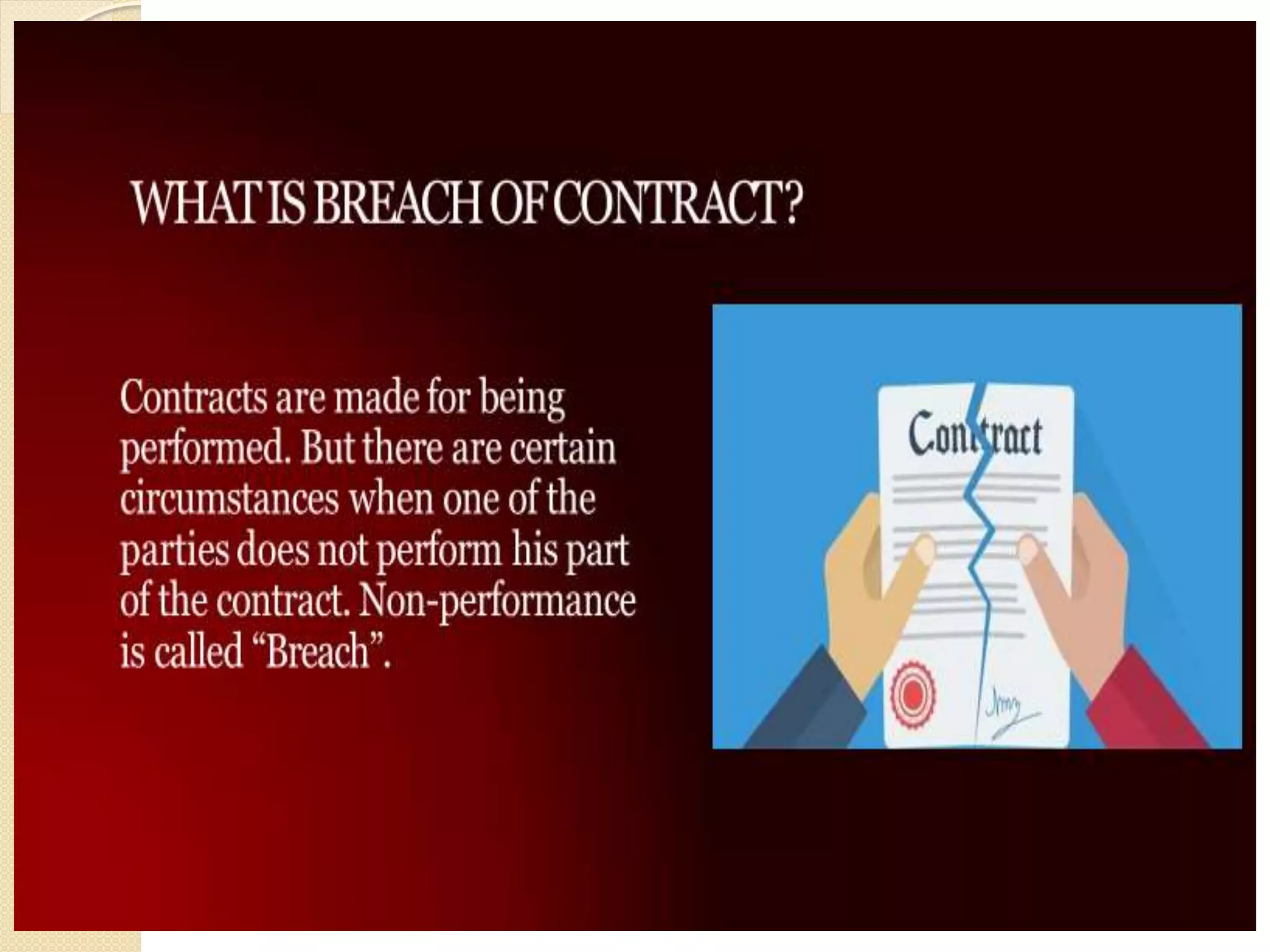 WHAT IS BREACH OF CONTRACT?

Contracts are made for being performed. But there are certain circumstances when one of the parties does not perform his part of the contract. Non-performance is called “Breach”.

Contract